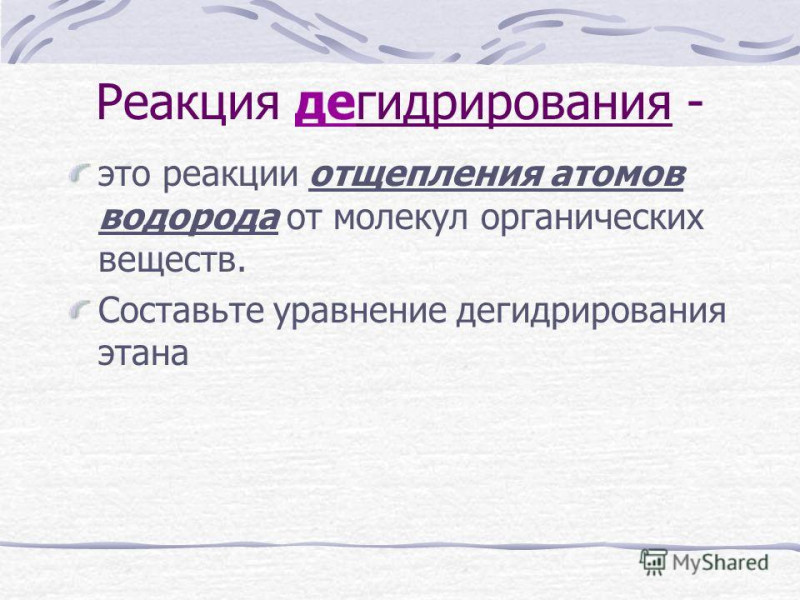 Реакция дегидрирования -

это реакции отщепления атомов водорода от молекул органических веществ.

Составьте уравнение дегидрирования этана

MyShared